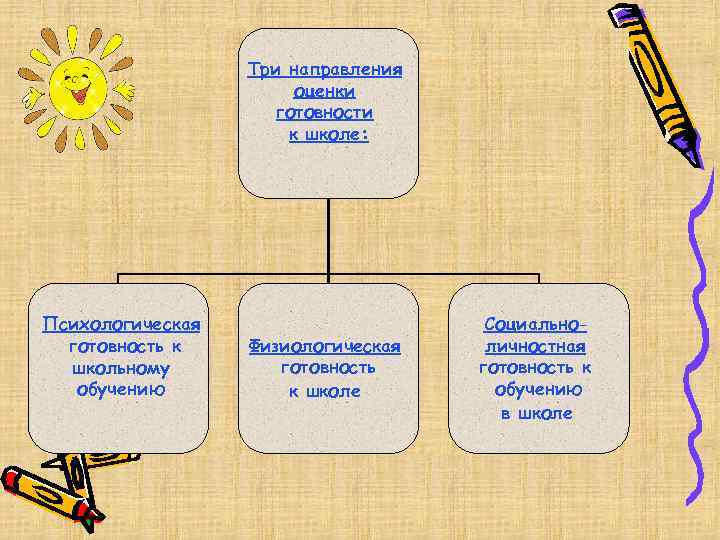 Три направления оценки готовности к школе:

Психологическая готовность к школьному обучению

Физиологическая готовность к школе

Социально-личностная готовность к обучению в школе